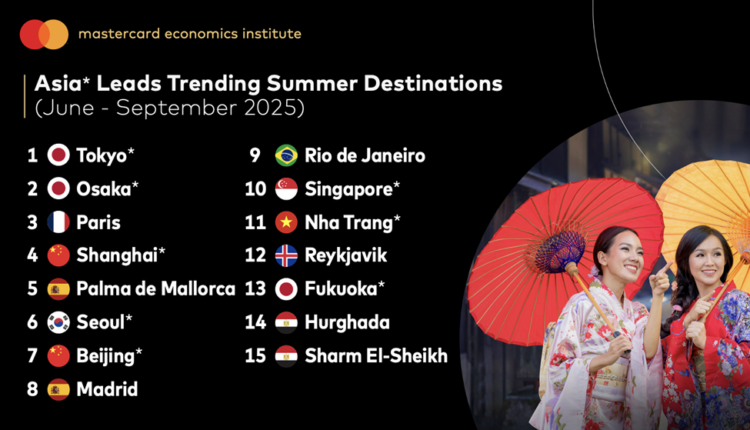 mastercard economics institute

Asia* Leads Trending Summer Destinations
(June - September 2025)

1 Tokyo*
2 Osaka*
3 Paris
4 Shanghai*
5 Palma de Mallorca
6 Seoul*
7 Beijing*
8 Madrid

9 Rio de Janeiro
10 Singapore*
11 Nha Trang*
12 Reykjavik
13 Fukuoka*
14 Hurghada
15 Sharm El-Sheikh